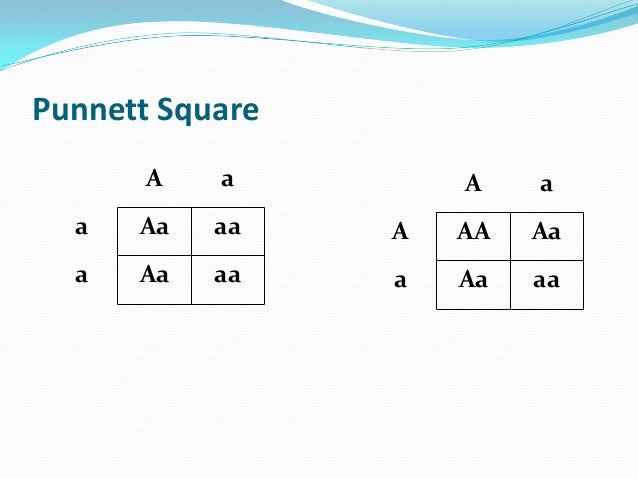 Punnett Square

|   | A | a |
|---|---|---|
| a | Aa | aa |
| a | Aa | aa |

|   | A | a |
|---|---|---|
| A | AA | Aa |
| a | Aa | aa |